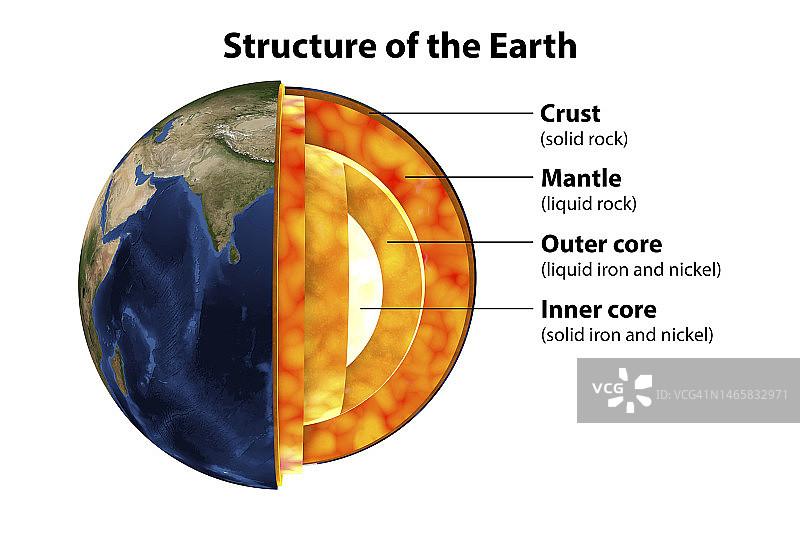 Structure of the Earth

Crust
(solid rock)

Mantle
(liquid rock)

Outer core
(liquid iron and nickel)

Inner core
(solid iron and nickel)

VCG ID: VCG41N1465832971